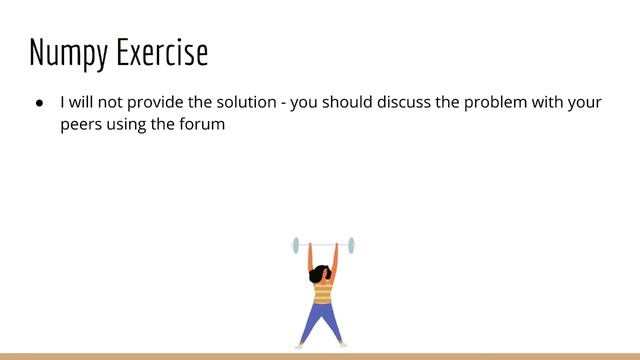 Numpy Exercise

● I will not provide the solution - you should discuss the problem with your peers using the forum